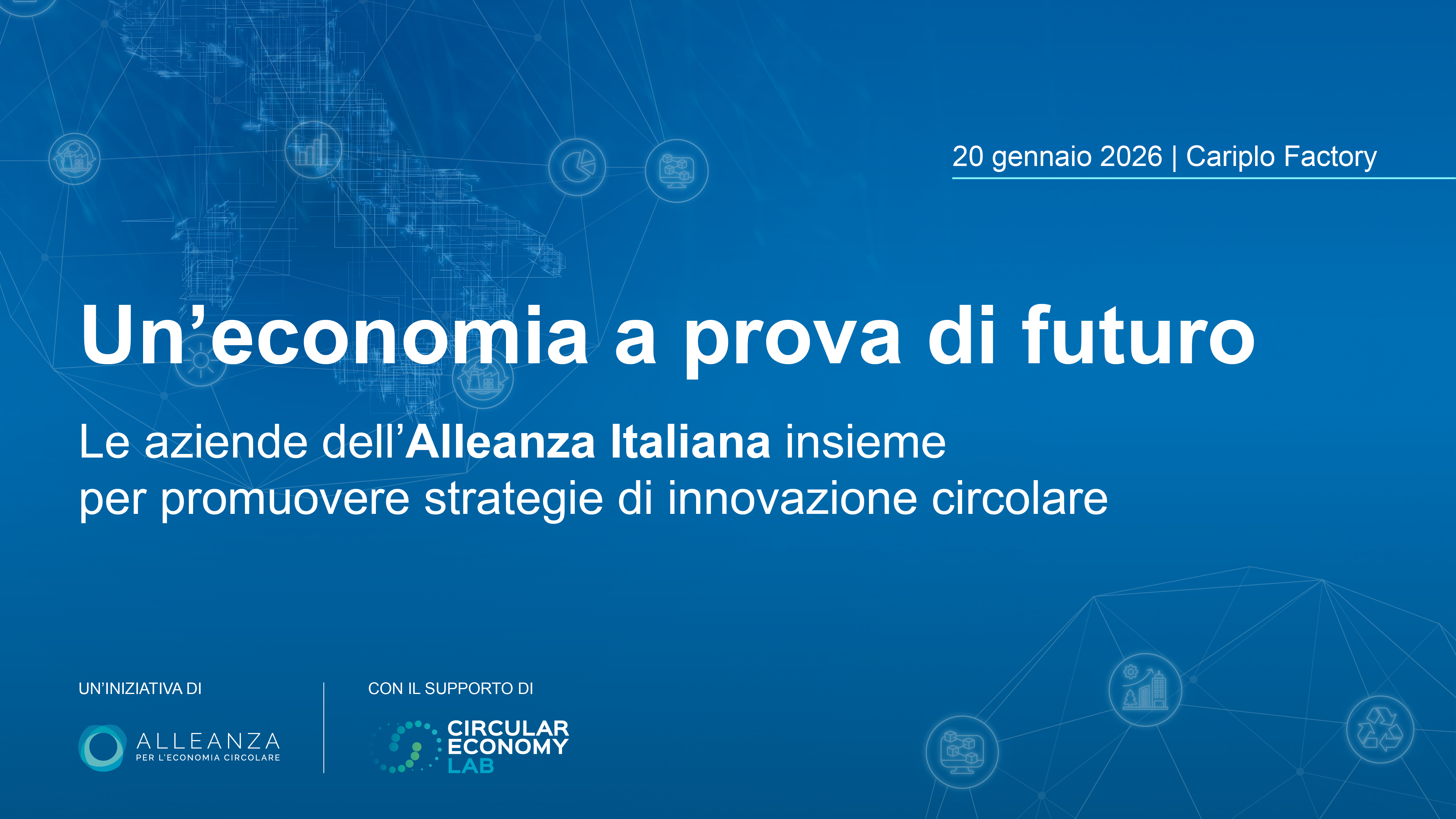 20 gennaio 2026 | Cariplo Factory

Un’economia a prova di futuro

Le aziende dell’Alleanza Italiana insieme per promuovere strategie di innovazione circolare

UN’INIZIATIVA DI

ALLEANZA
PER L’ECONOMIA CIRCOLARE

CON IL SUPPORTO DI

CIRCULAR
ECONOMY
LAB